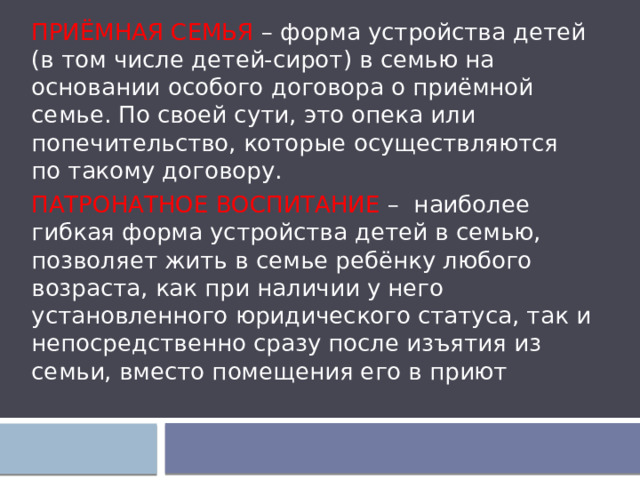 ПРИЁМНАЯ СЕМЬЯ – форма устройства детей (в том числе детей-сирот) в семью на основании особого договора о приёмной семье. По своей сути, это опека или попечительство, которые осуществляются по такому договору.

ПАТРОНАТНОЕ ВОСПИТАНИЕ – наиболее гибкая форма устройства детей в семью, позволяет жить в семье ребёнку любого возраста, как при наличии у него установленного юридического статуса, так и непосредственно сразу после изъятия из семьи, вместо помещения его в приют